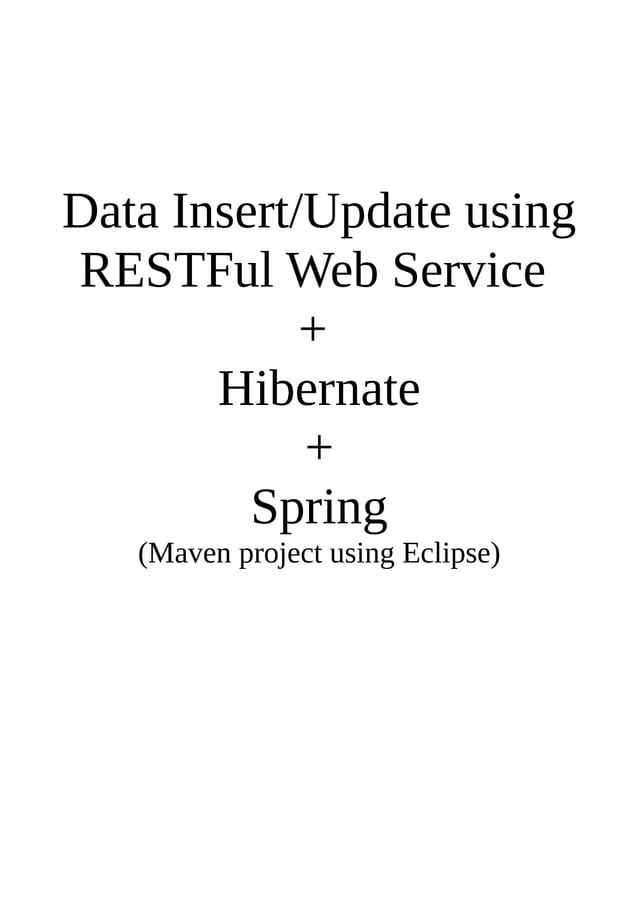 Data Insert/Update using RESTFul Web Service

+

Hibernate

+

Spring

(Maven project using Eclipse)